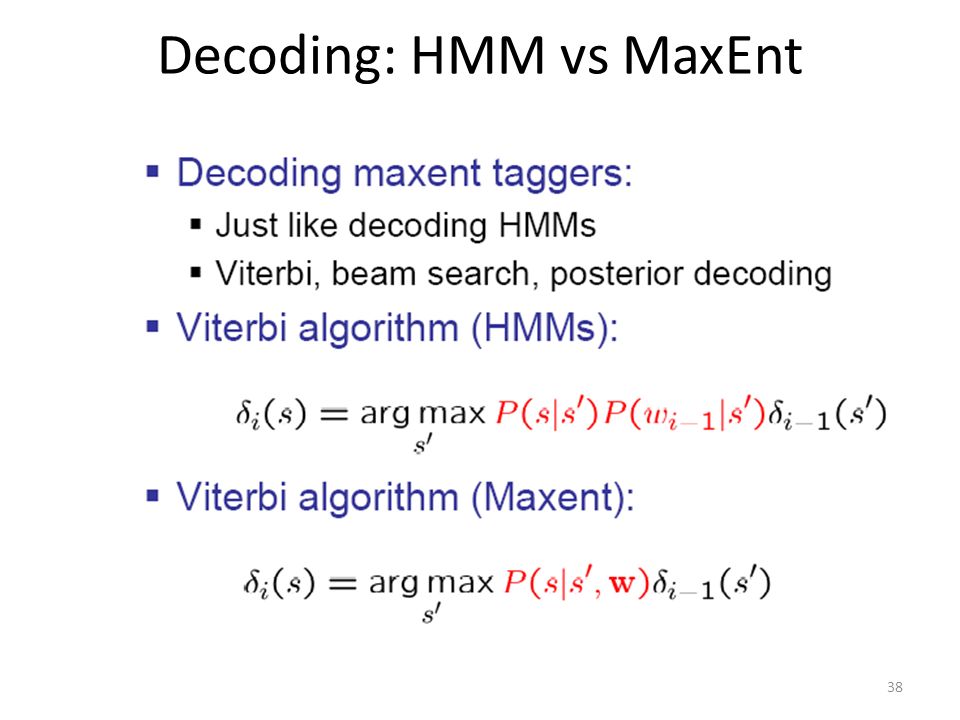 Decoding: HMM vs MaxEnt

▪ Decoding maxent taggers:
  ▪ Just like decoding HMMs
  ▪ Viterbi, beam search, posterior decoding

▪ Viterbi algorithm (HMMs):

$\delta_i(s) = \arg\max_{s'} P(s|s')P(w_{i-1}|s')\delta_{i-1}(s')$

▪ Viterbi algorithm (Maxent):

$\delta_i(s) = \arg\max_{s'} P(s|s', \mathbf{w})\delta_{i-1}(s')$

38